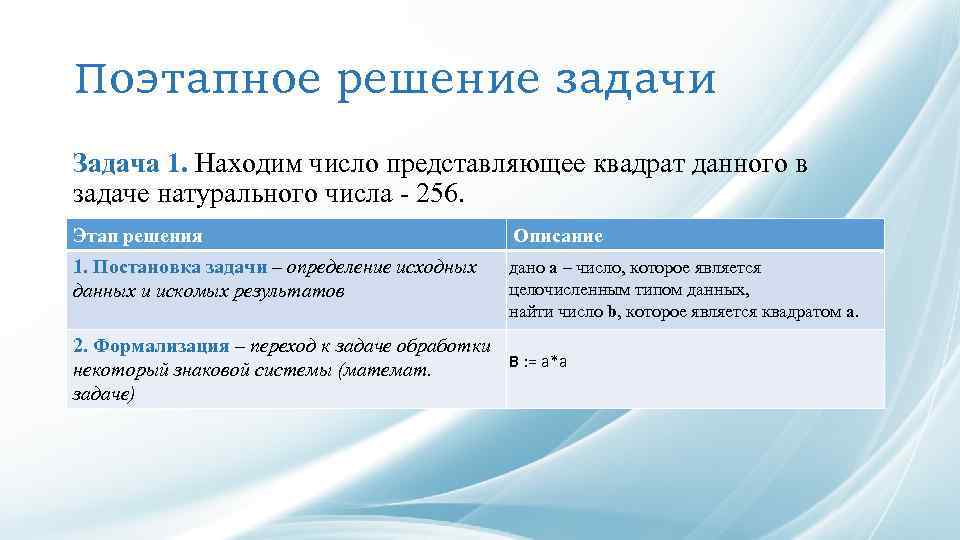 Поэтапное решение задачи

Задача 1. Находим число представляющее квадрат данного в задаче натурального числа - 256.

| Этап решения | Описание |
|---|---|
| 1. Постановка задачи – определение исходных данных и искомых результатов | дано a – число, которое является целочисленным типом данных, найти число b, которое является квадратом a. |
| 2. Формализация – переход к задаче обработки некоторый знаковой системы (математ. задаче) | B := a*a |